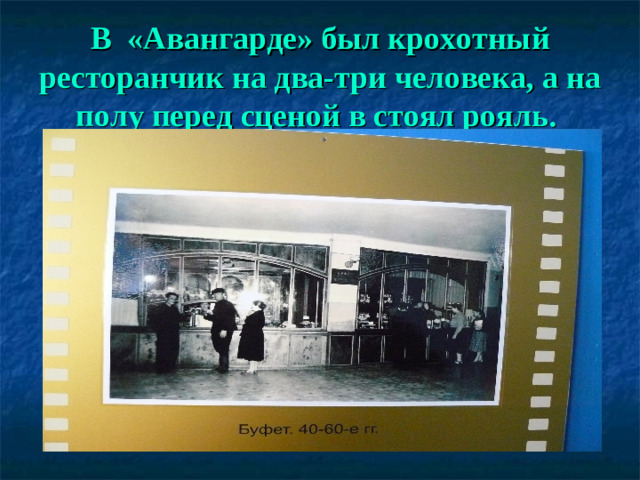 В «Авангарде» был крохотный ресторанчик на два-три человека, а на полу перед сценой в стоял рояль.

Буфет. 40-60-е гг.